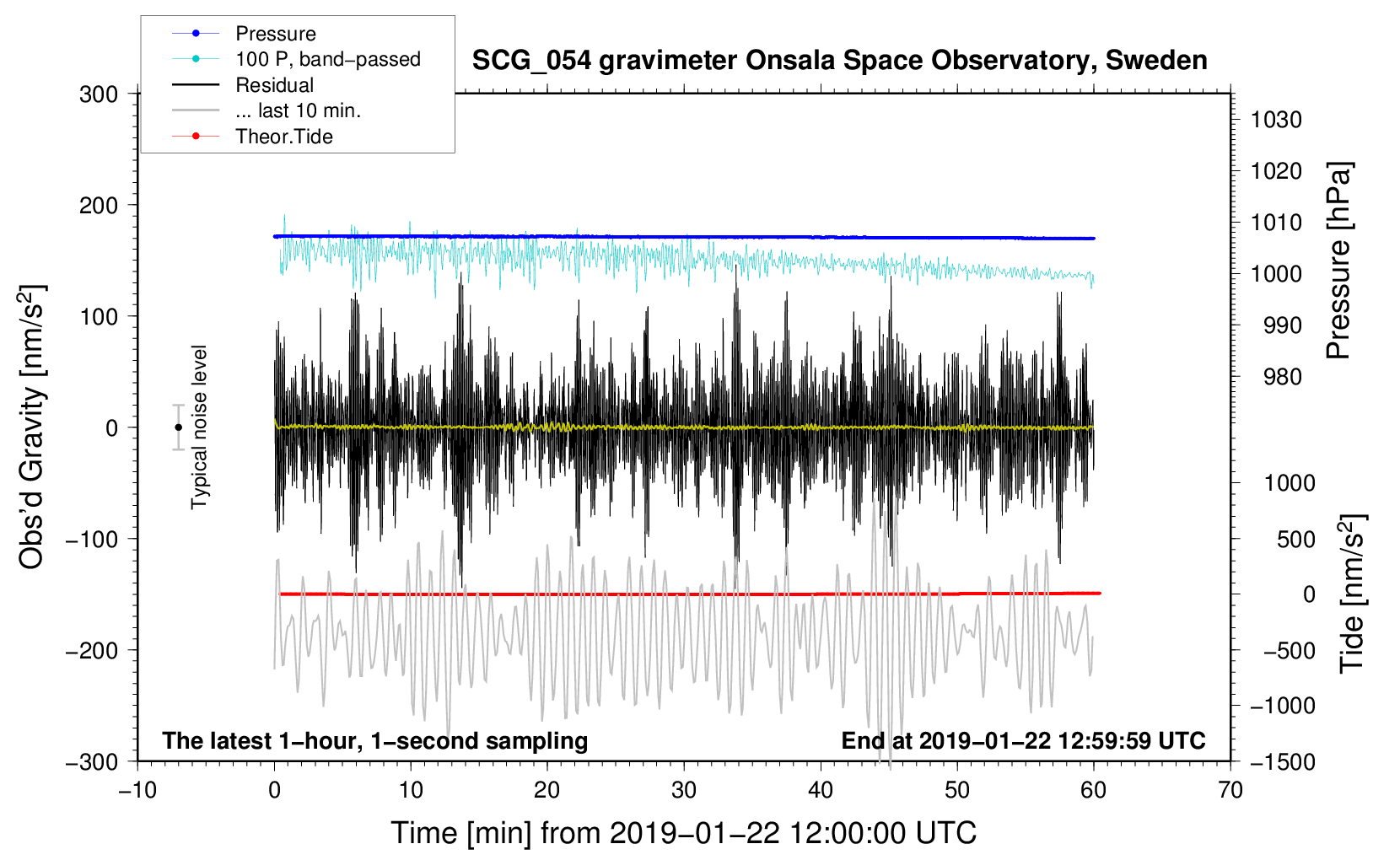 Pressure
100 P, band−passed
Residual
... last 10 min.
Theor.Tide

SCG_054 gravimeter Onsala Space Observatory, Sweden

300
200
100
0
−100
−200
−300

Obs'd Gravity [nm/s$^2$]

Typical noise level

1030
1020
1010
1000
990
980

Pressure [hPa]

1000
500
0
−500
−1000
−1500

Tide [nm/s$^2$]

The latest 1−hour, 1−second sampling

End at 2019−01−22 12:59:59 UTC

−10
0
10
20
30
40
50
60
70

Time [min] from 2019−01−22 12:00:00 UTC